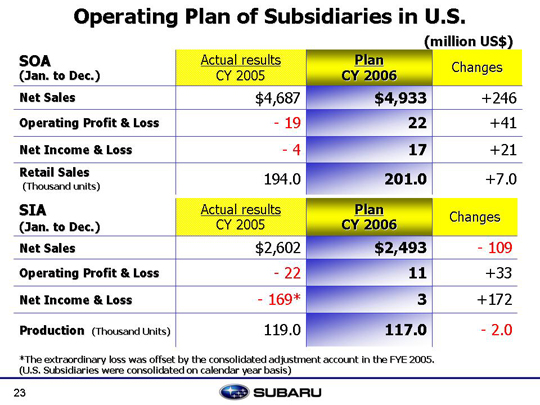 Operating Plan of Subsidiaries in U.S.

(million US$)

| SOA (Jan. to Dec.) | Actual results CY 2005 | Plan CY 2006 | Changes |
|---|---|---|---|
| Net Sales | $4,687 | $4,933 | +246 |
| Operating Profit & Loss | - 19 | 22 | +41 |
| Net Income & Loss | - 4 | 17 | +21 |
| Retail Sales (Thousand units) | 194.0 | 201.0 | +7.0 |

| SIA (Jan. to Dec.) | Actual results CY 2005 | Plan CY 2006 | Changes |
|---|---|---|---|
| Net Sales | $2,602 | $2,493 | - 109 |
| Operating Profit & Loss | - 22 | 11 | +33 |
| Net Income & Loss | - 169* | 3 | +172 |
| Production (Thousand Units) | 119.0 | 117.0 | - 2.0 |

*The extraordinary loss was offset by the consolidated adjustment account in the FYE 2005. (U.S. Subsidiaries were consolidated on calendar year basis)

23

SUBARU